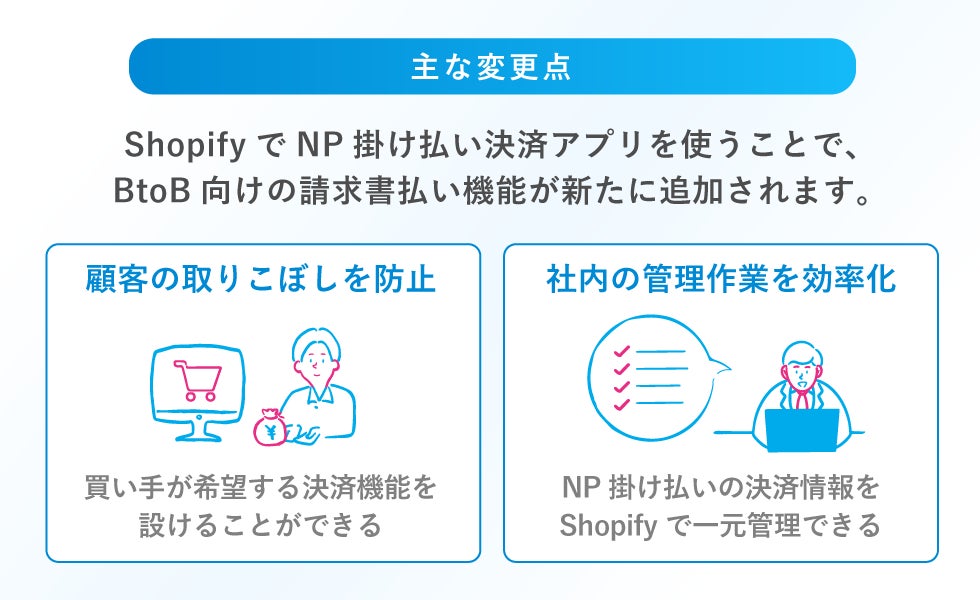 主な変更点

Shopify で NP 掛け払い決済アプリを使うことで、BtoB 向けの請求書払い機能が新たに追加されます。

顧客の取りこぼしを防止

¥

買い手が希望する決済機能を設けることができる

社内の管理作業を効率化

NP 掛け払いの決済情報を Shopify で一元管理できる